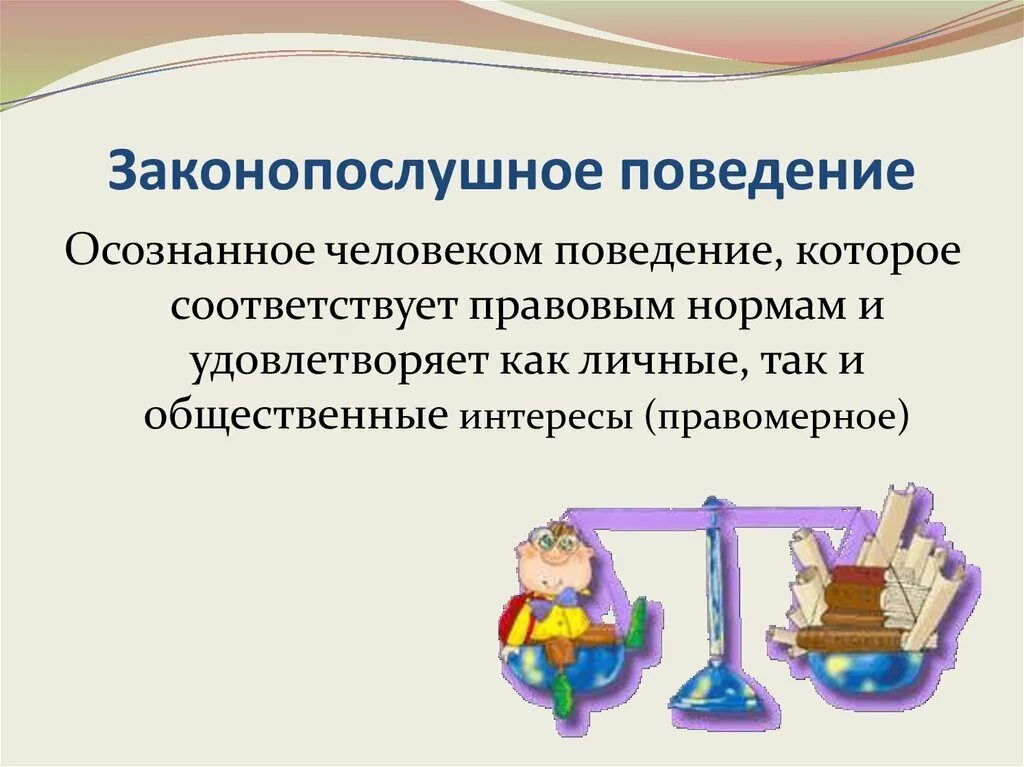 Законопослушное поведение

Осознанное человеком поведение, которое соответствует правовым нормам и удовлетворяет как личные, так и общественные интересы (правомерное)